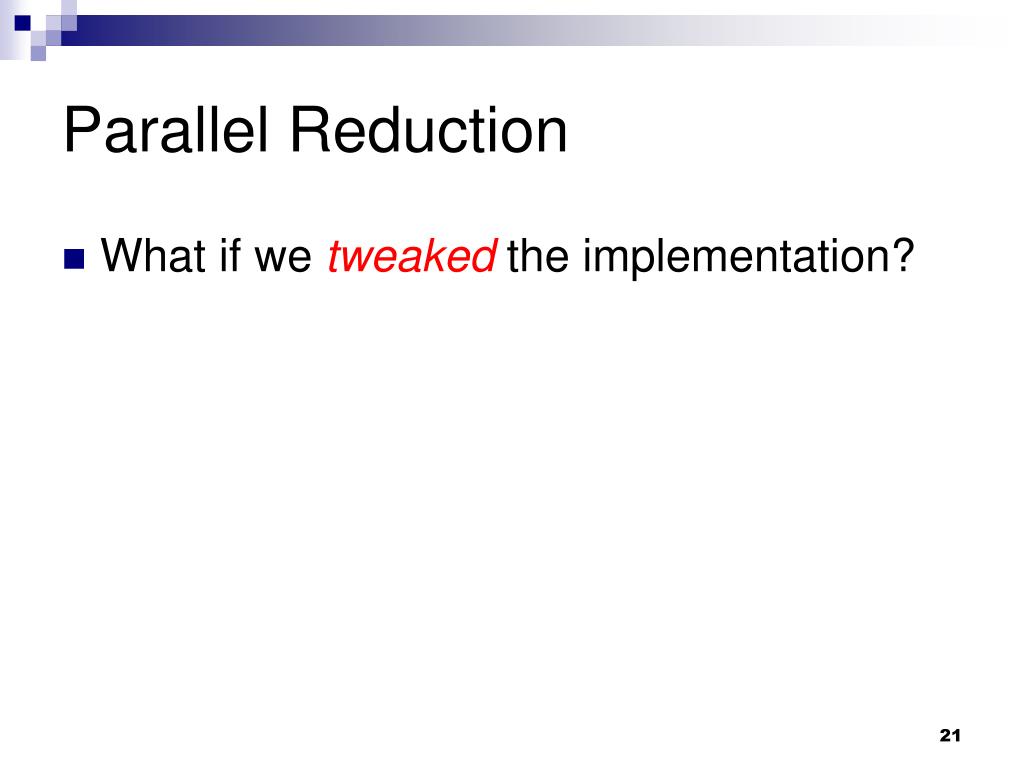 Parallel Reduction

What if we tweaked the implementation?

21